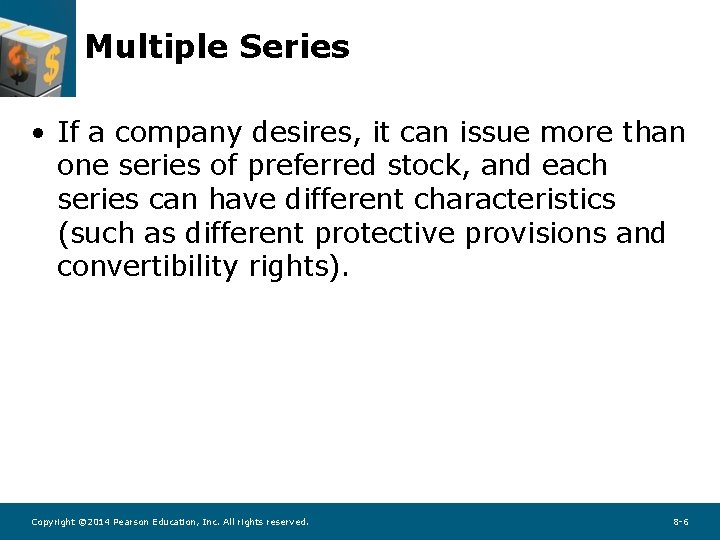 Multiple Series

• If a company desires, it can issue more than one series of preferred stock, and each series can have different characteristics (such as different protective provisions and convertibility rights).

Copyright ©2014 Pearson Education, Inc. All rights reserved.

8-6